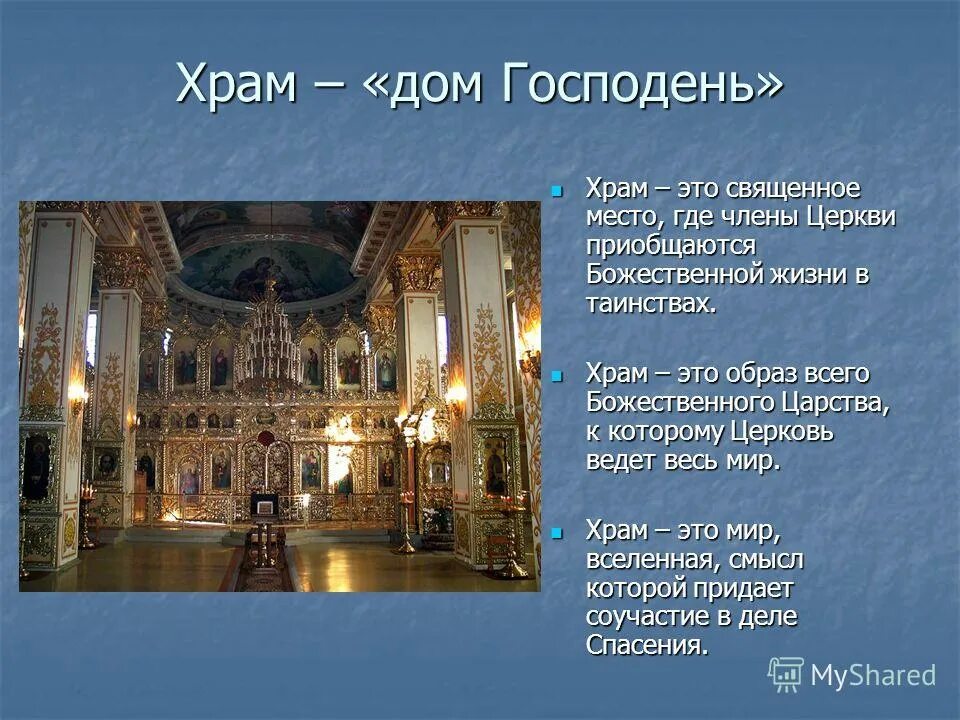 Храм – «дом Господень»

Храм – это священное место, где члены Церкви приобщаются Божественной жизни в таинствах.

Храм – это образ всего Божественного Царства, к которому Церковь ведет весь мир.

Храм – это мир, вселенная, смысл которой придает соучастие в деле Спасения.

MyShared